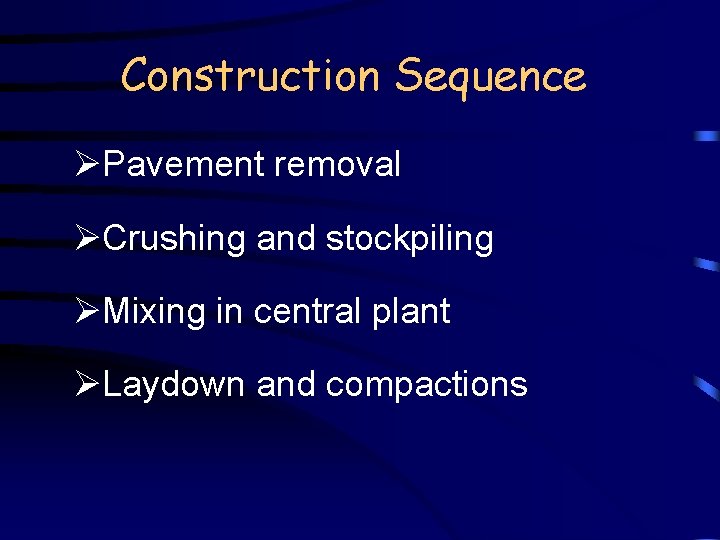 Construction Sequence

➢Pavement removal

➢Crushing and stockpiling

➢Mixing in central plant

➢Laydown and compactions